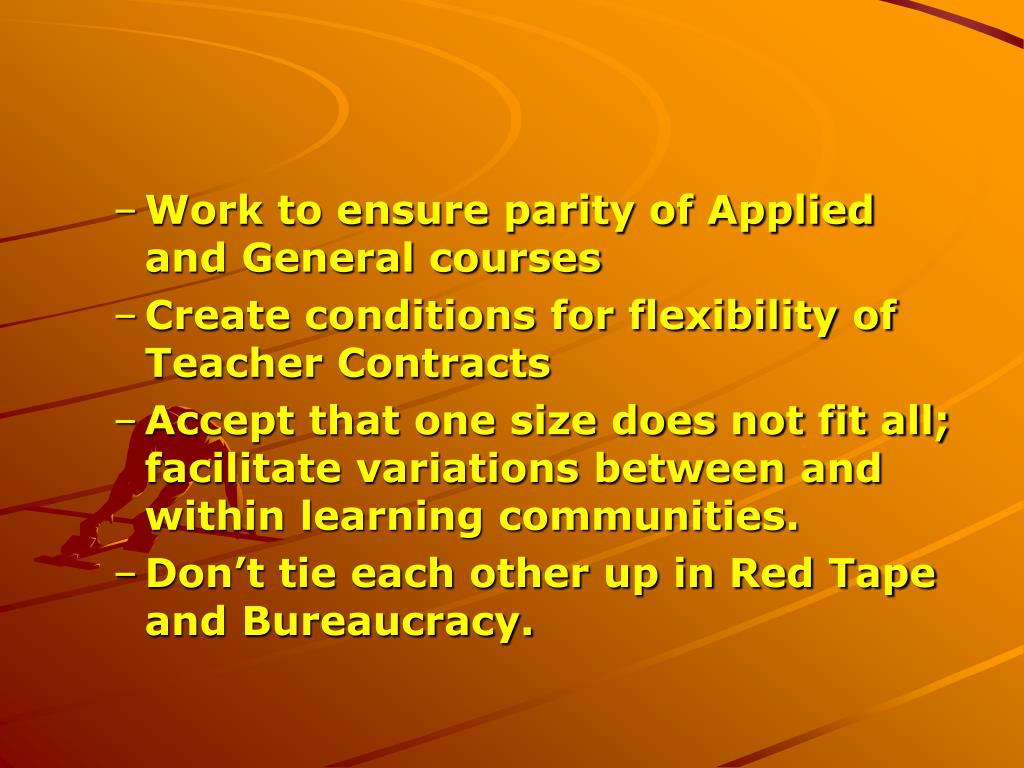 – Work to ensure parity of Applied and General courses
– Create conditions for flexibility of Teacher Contracts
– Accept that one size does not fit all; facilitate variations between and within learning communities.
– Don’t tie each other up in Red Tape and Bureaucracy.